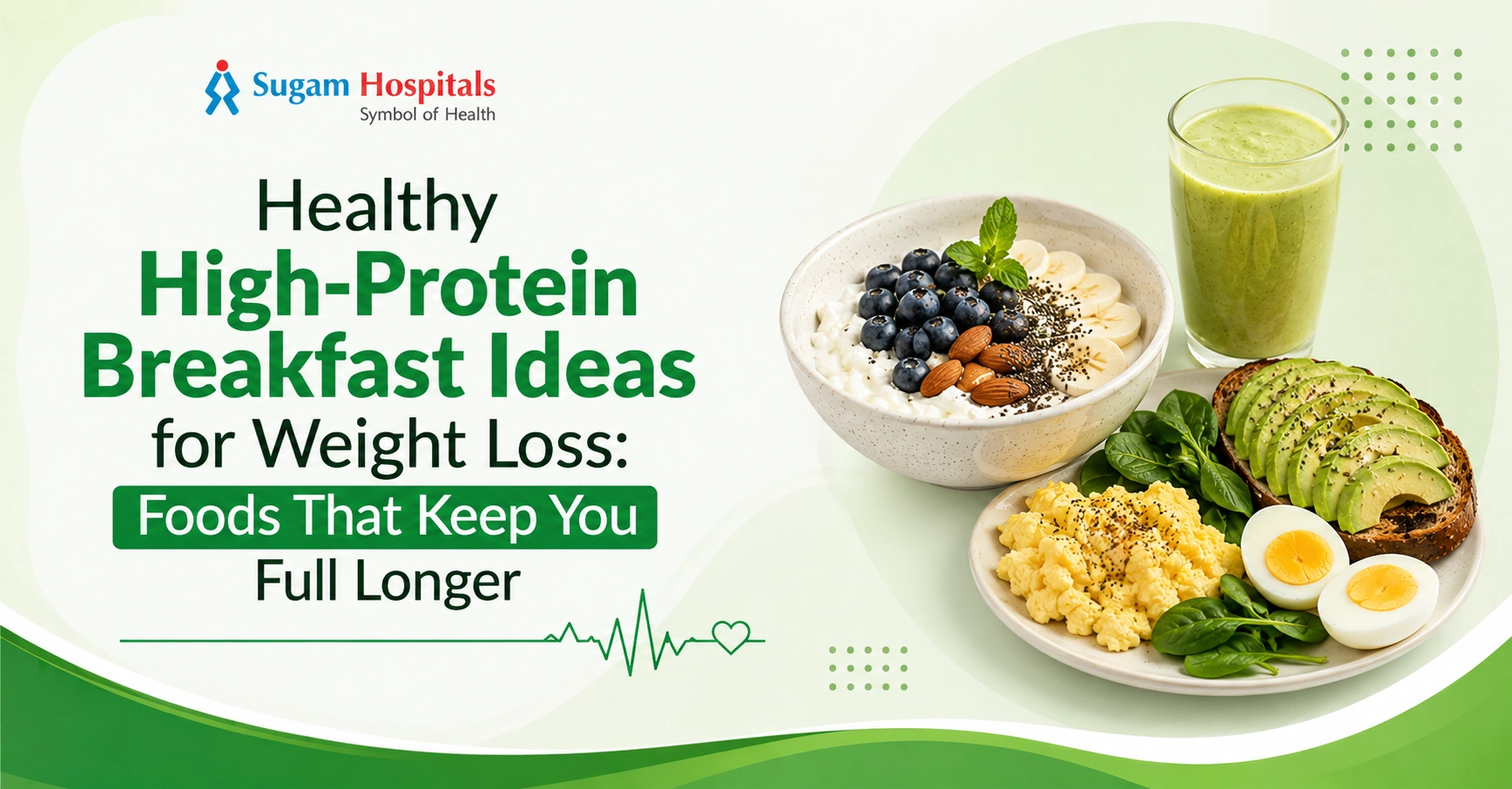 Sugam Hospitals
Symbol of Health

Healthy
High-Protein
Breakfast Ideas
for Weight Loss:
Foods That Keep You
Full Longer